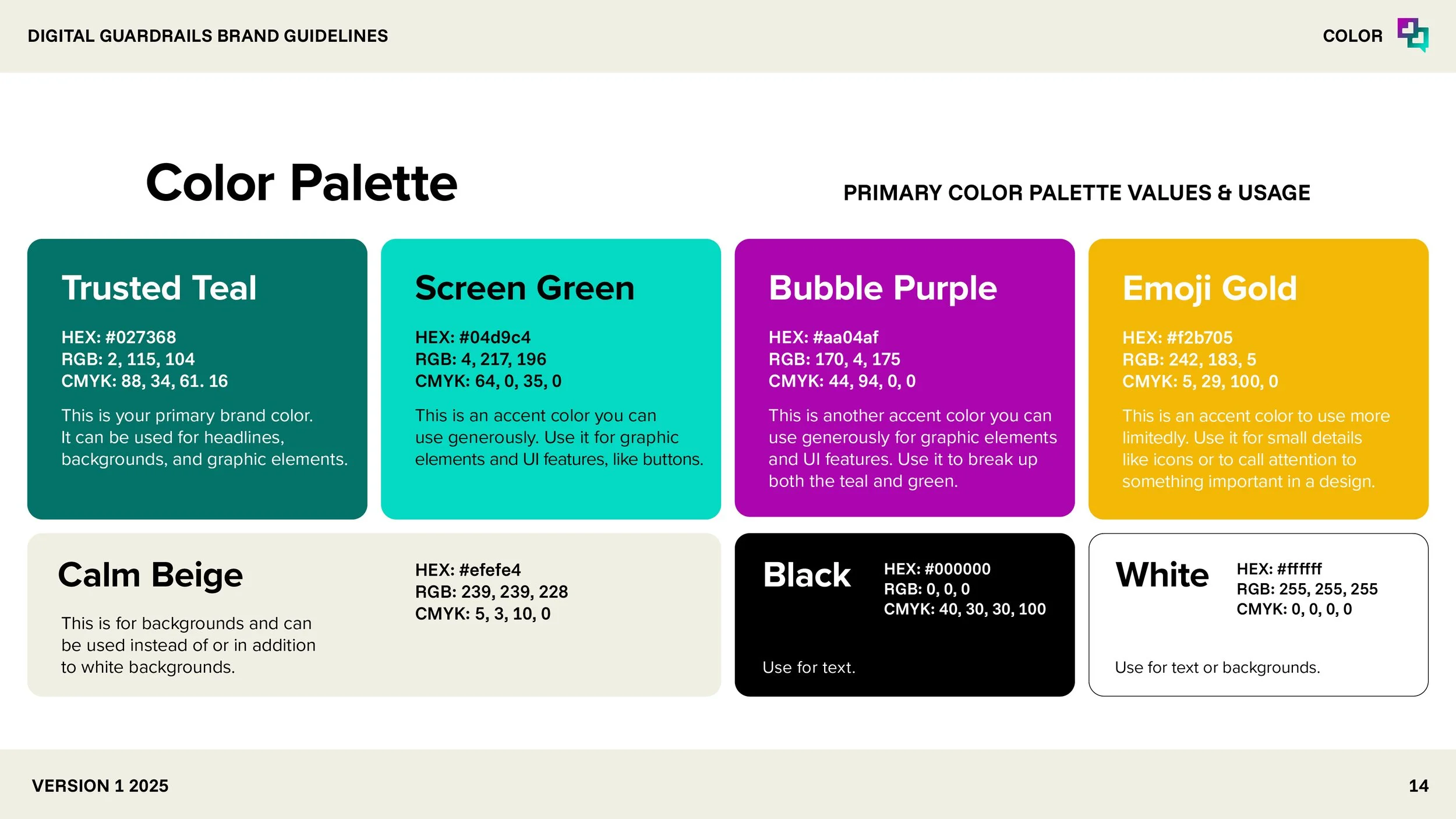 DIGITAL GUARDRAILS BRAND GUIDELINES

COLOR

Color Palette

PRIMARY COLOR PALETTE VALUES & USAGE

Trusted Teal

HEX: #027368
RGB: 2, 115, 104
CMYK: 88, 34, 61. 16

This is your primary brand color. It can be used for headlines, backgrounds, and graphic elements.

Screen Green

HEX: #04d9c4
RGB: 4, 217, 196
CMYK: 64, 0, 35, 0

This is an accent color you can use generously. Use it for graphic elements and UI features, like buttons.

Bubble Purple

HEX: #aa04af
RGB: 170, 4, 175
CMYK: 44, 94, 0, 0

This is another accent color you can use generously for graphic elements and UI features. Use it to break up both the teal and green.

Emoji Gold

HEX: #f2b705
RGB: 242, 183, 5
CMYK: 5, 29, 100, 0

This is an accent color to use more limitedly. Use it for small details like icons or to call attention to something important in a design.

Calm Beige

This is for backgrounds and can be used instead of or in addition to white backgrounds.

HEX: #efefe4
RGB: 239, 239, 228
CMYK: 5, 3, 10, 0

Black

HEX: #000000
RGB: 0, 0, 0
CMYK: 40, 30, 30, 100

Use for text.

White

HEX: #ffffff
RGB: 255, 255, 255
CMYK: 0, 0, 0, 0

Use for text or backgrounds.

VERSION 1 2025

14